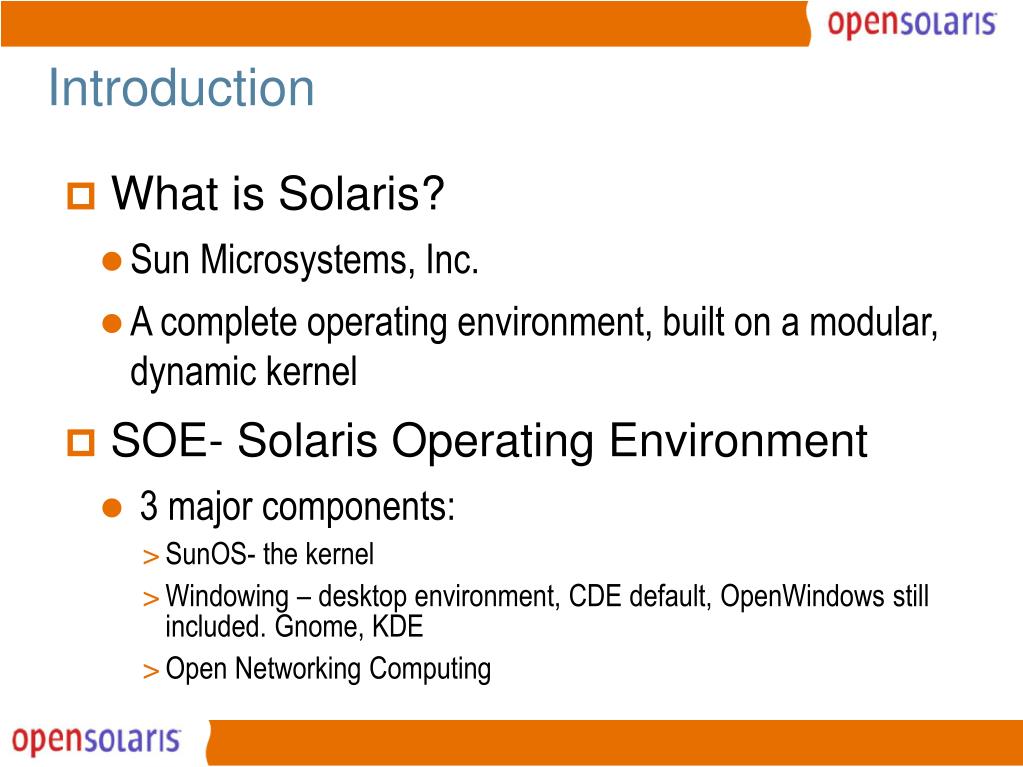 opensolaris

Introduction

What is Solaris?

Sun Microsystems, Inc.

A complete operating environment, built on a modular, dynamic kernel

SOE- Solaris Operating Environment

3 major components:

> SunOS- the kernel

> Windowing – desktop environment, CDE default, OpenWindows still included. Gnome, KDE

> Open Networking Computing

opensolaris